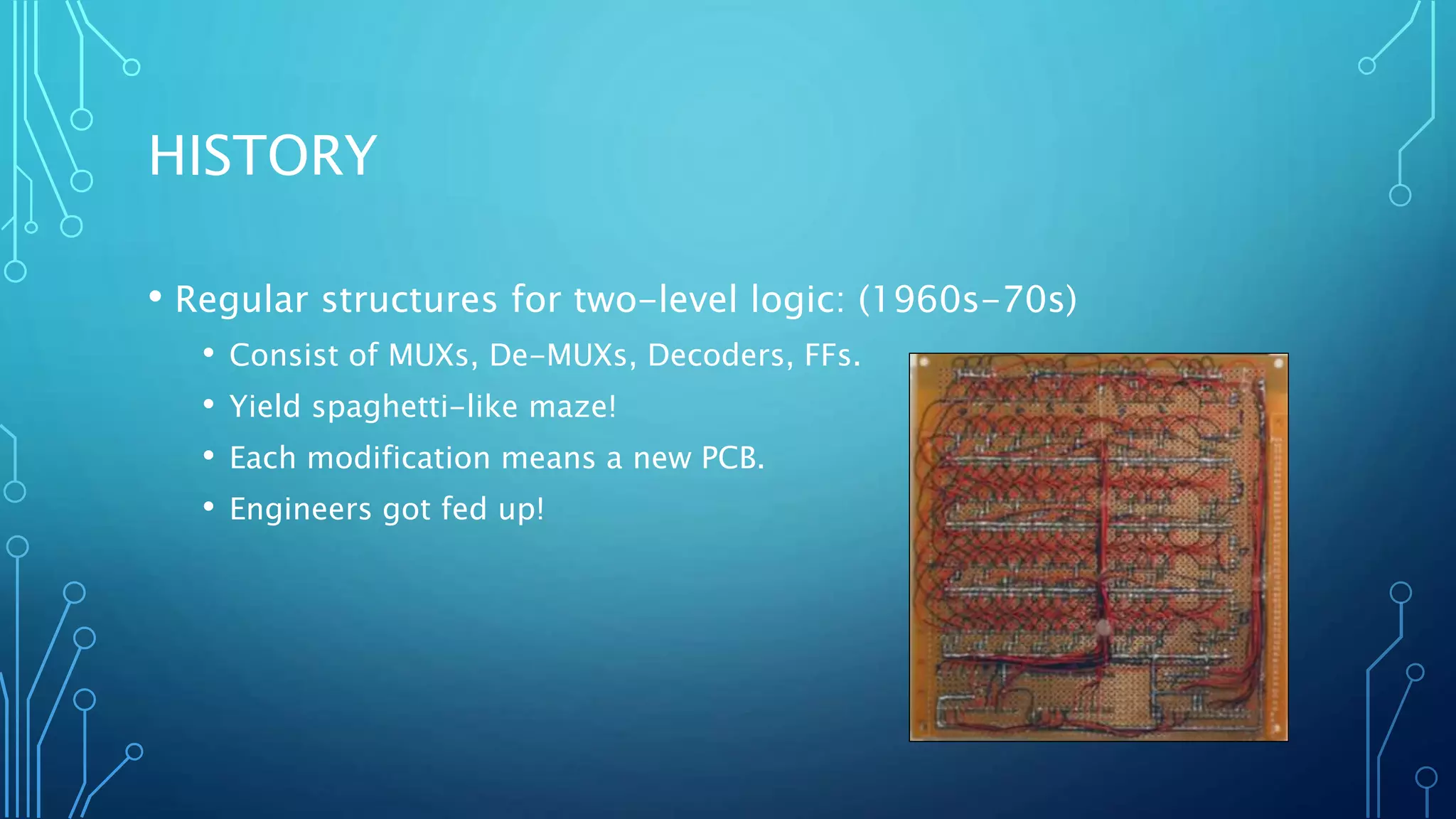 HISTORY

• Regular structures for two-level logic: (1960s-70s)
  • Consist of MUXs, De-MUXs, Decoders, FFs.
  • Yield spaghetti-like maze!
  • Each modification means a new PCB.
  • Engineers got fed up!